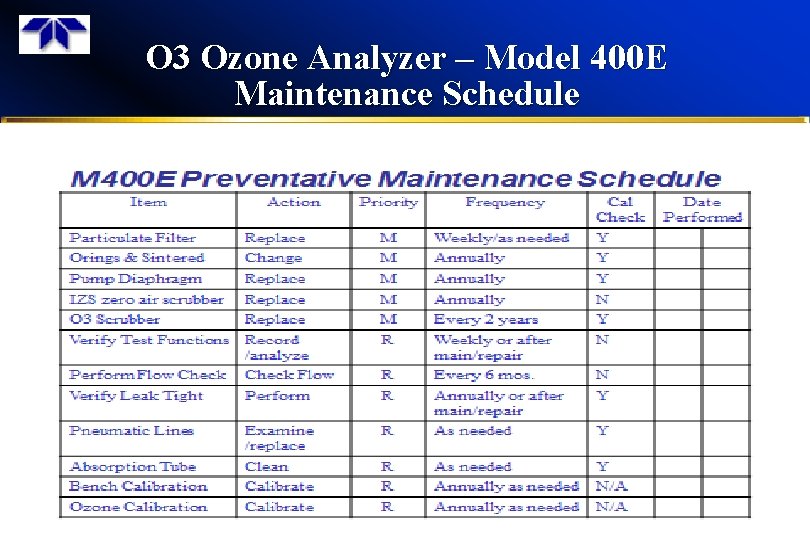 O3 Ozone Analyzer – Model 400E Maintenance Schedule

M400E Preventative Maintenance Schedule

| Item | Action | Priority | Frequency | Cal Check | Date Performed | |
|---|---|---|---|---|---|---|
| Particulate Filter | Replace | M | Weekly/as needed | Y | | |
| Orings & Sintered | Change | M | Annually | Y | | |
| Pump Diaphragm | Replace | M | Annually | Y | | |
| IZS zero air scrubber | Replace | M | Annually | N | | |
| O3 Scrubber | Replace | M | Every 2 years | Y | | |
| Verify Test Functions | Record /analyze | R | Weekly or after main/repair | N | | |
| Perform Flow Check | Check Flow | R | Every 6 mos. | N | | |
| Verify Leak Tight | Perform | R | Annually or after main/repair | Y | | |
| Pneumatic Lines | Examine /replace | R | As needed | Y | | |
| Absorption Tube | Clean | R | As needed | Y | | |
| Bench Calibration | Calibrate | R | Annually as needed | N/A | | |
| Ozone Calibration | Calibrate | R | Annually as needed | N/A | | |